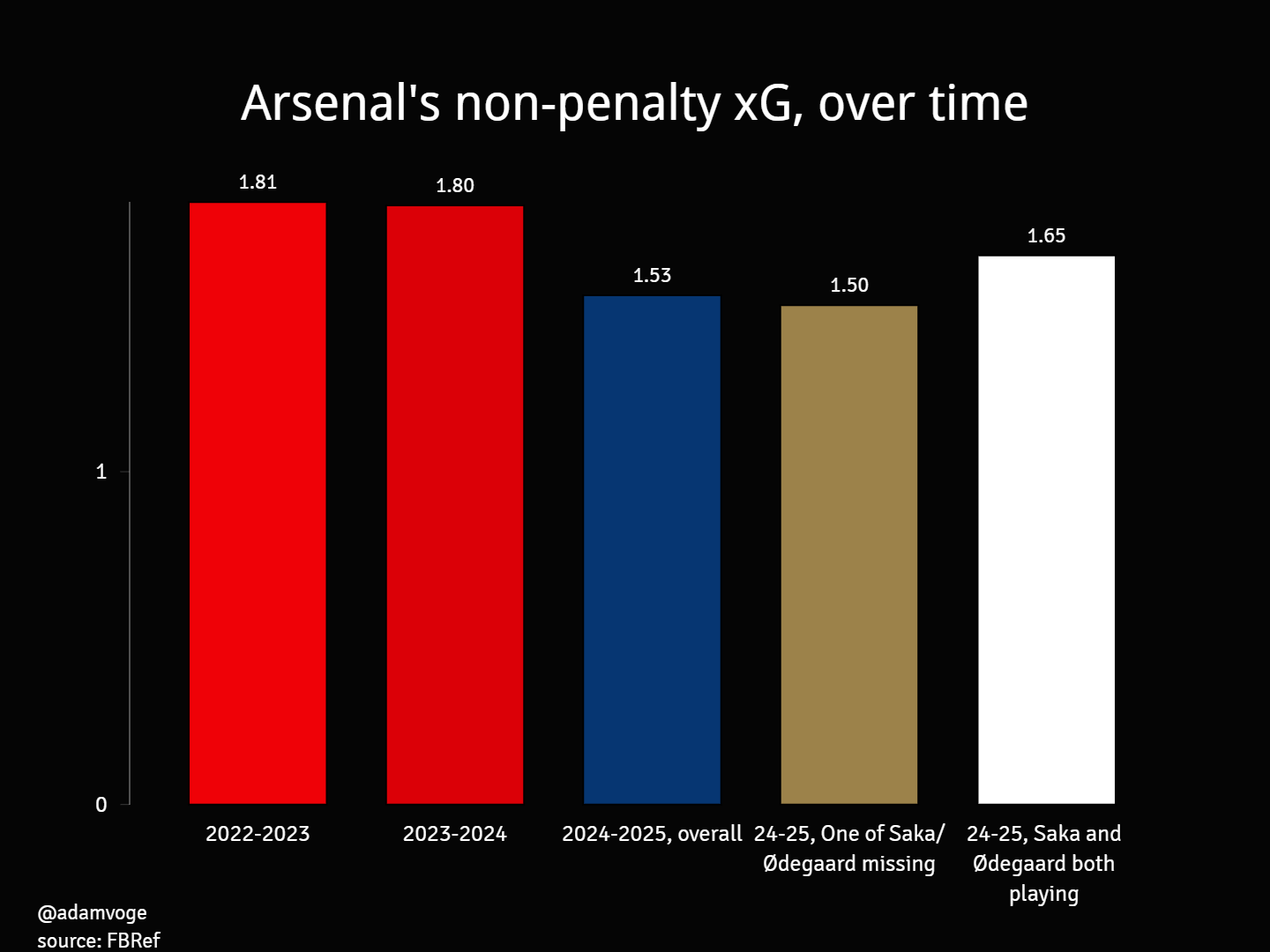 Arsenal's non-penalty xG, over time

1.81
1.80
1.53
1.50
1.65

1
0

2022-2023
2023-2024
2024-2025, overall
24-25, One of Saka/ Ødegaard missing
24-25, Saka and Ødegaard both playing

@adamvoge
source: FBRef